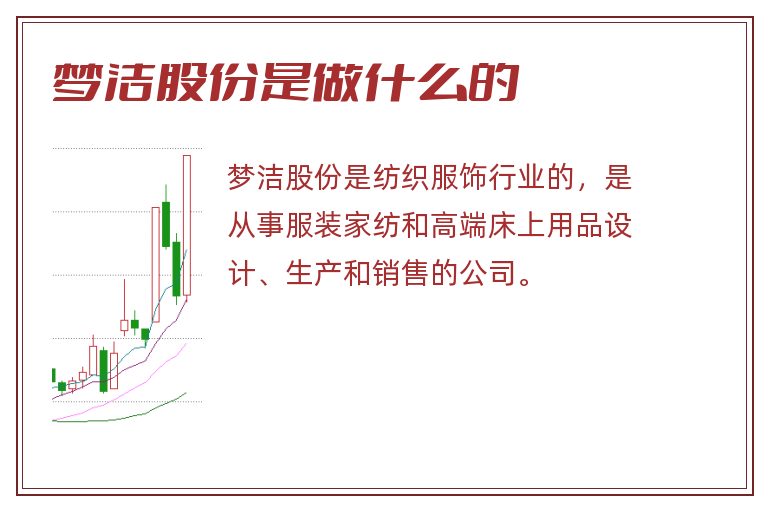 梦洁股份是做什么的

梦洁股份是纺织服饰行业的，是从事服装家纺和高端床上用品设计、生产和销售的公司。